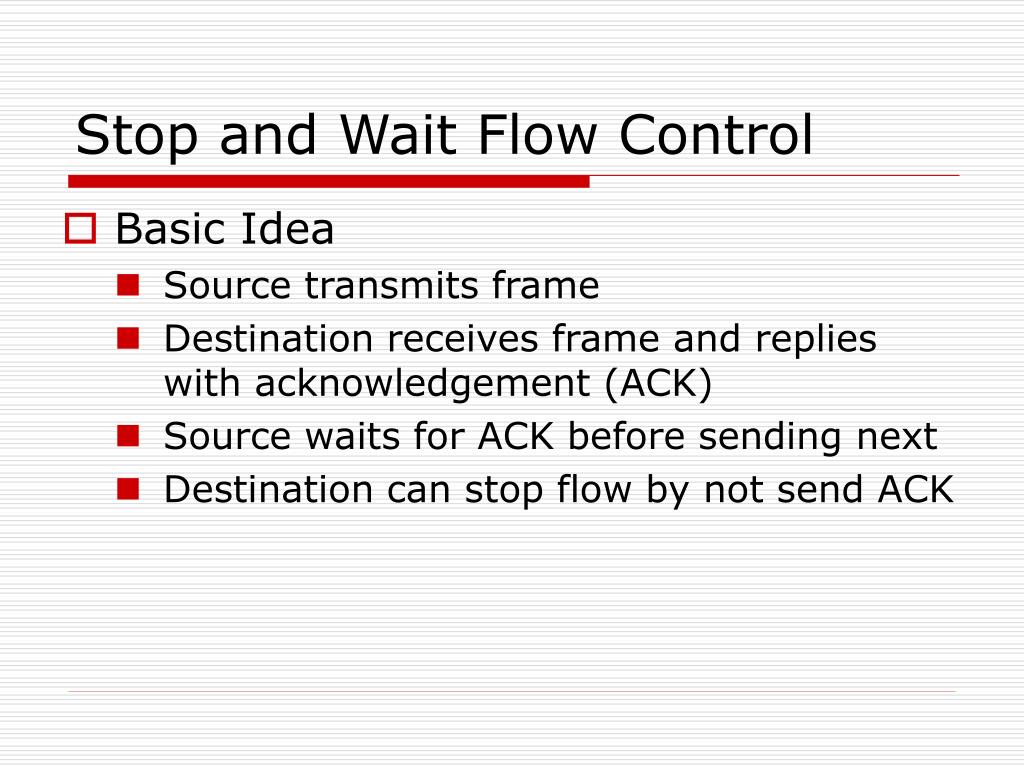 Stop and Wait Flow Control

Basic Idea

Source transmits frame

Destination receives frame and replies with acknowledgement (ACK)

Source waits for ACK before sending next

Destination can stop flow by not send ACK